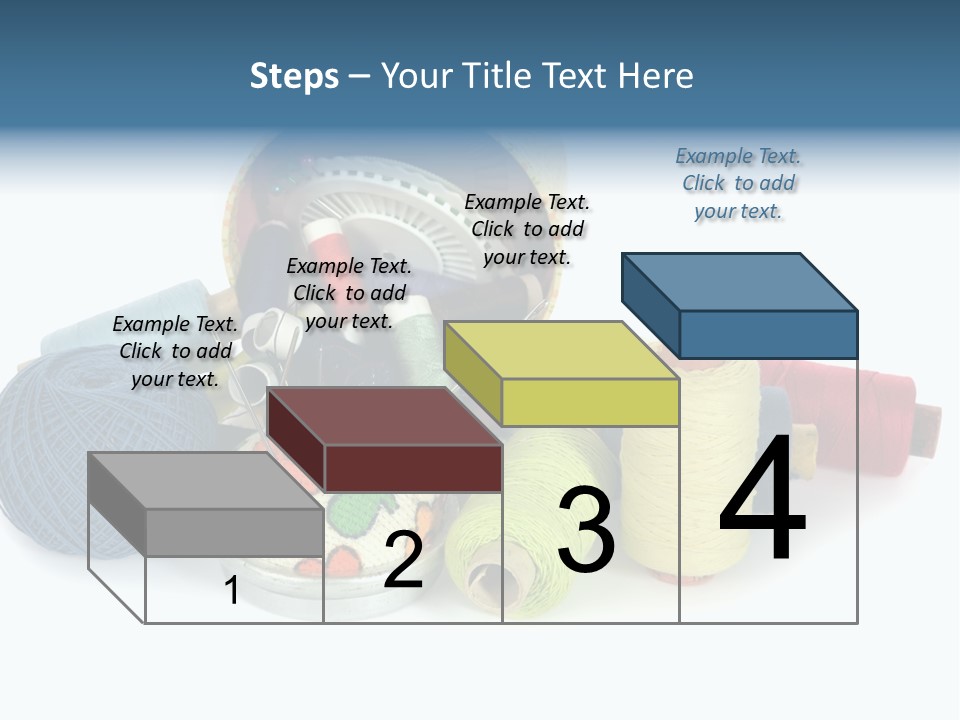 Steps – Your Title Text Here

Example Text. Click to add your text.

Example Text. Click to add your text.

Example Text. Click to add your text.

Example Text. Click to add your text.

1

2

3

4